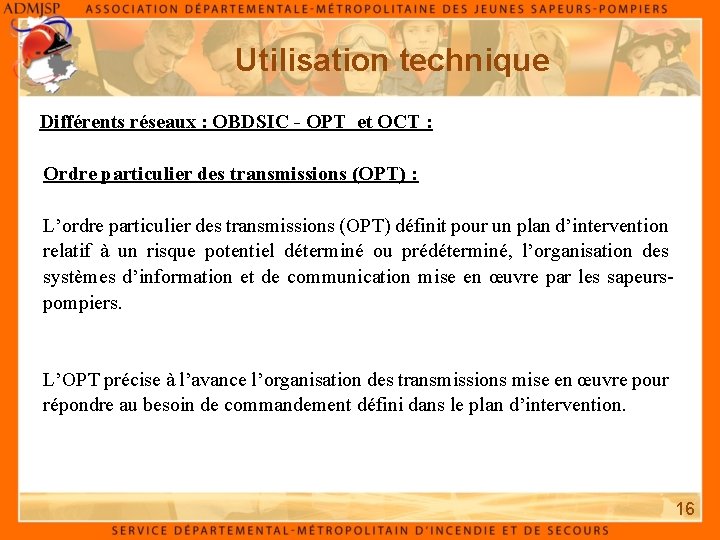 ADMJSP ASSOCIATION DÉPARTEMENTALE-MÉTROPOLITAINE DES JEUNES SAPEURS-POMPIERS

Utilisation technique

Différents réseaux : OBDSIC - OPT et OCT :

Ordre particulier des transmissions (OPT) :

L'ordre particulier des transmissions (OPT) définit pour un plan d'intervention relatif à un risque potentiel déterminé ou prédéterminé, l'organisation des systèmes d'information et de communication mise en œuvre par les sapeurs-pompiers.

L'OPT précise à l'avance l'organisation des transmissions mise en œuvre pour répondre au besoin de commandement défini dans le plan d'intervention.

16

SERVICE DÉPARTEMENTAL-MÉTROPOLITAIN D'INCENDIE ET DE SECOURS